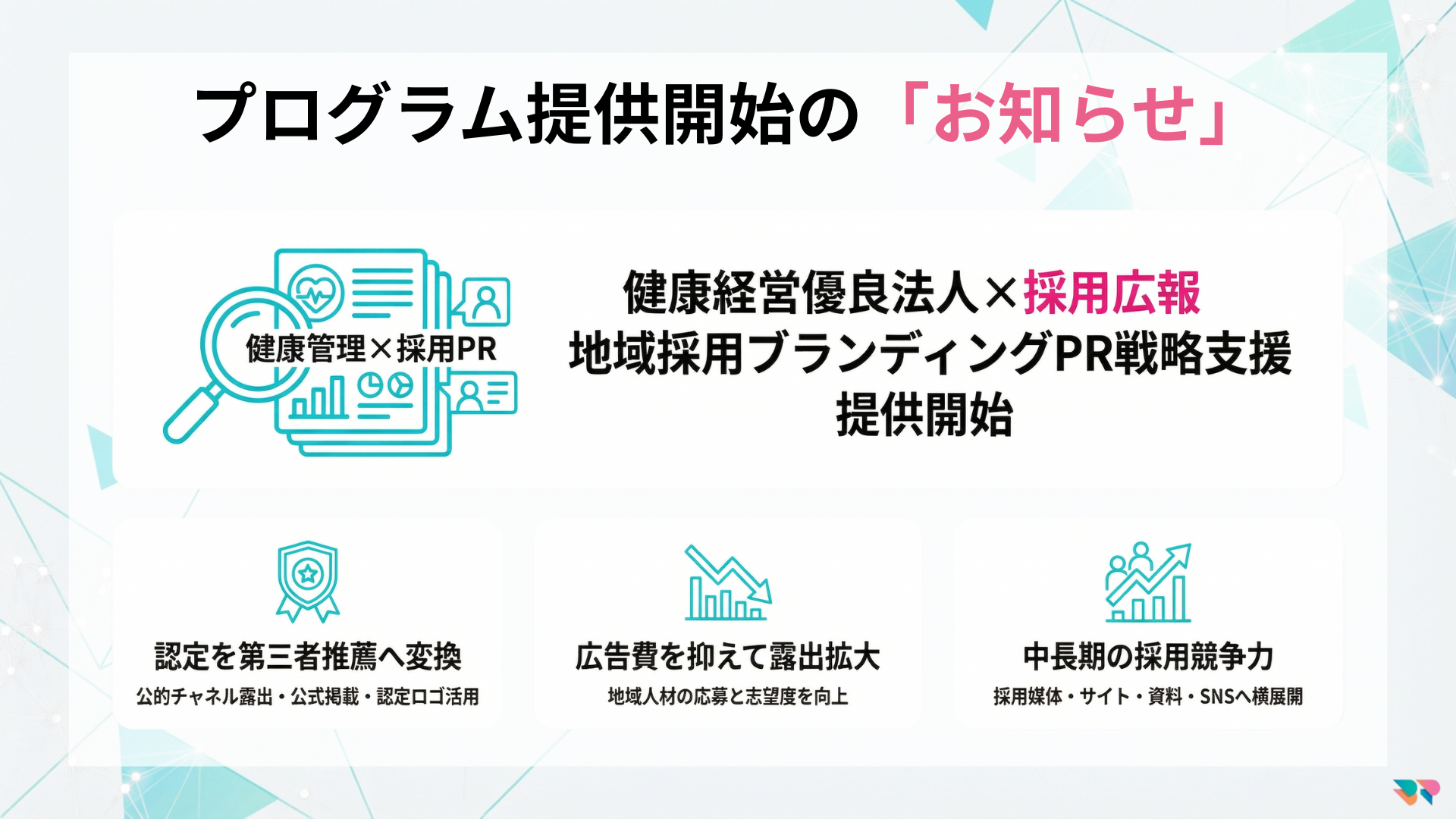 プログラム提供開始の「お知らせ」

健康管理×採用PR

健康経営優良法人×採用広報
地域採用ブランディングPR戦略支援
提供開始

認定を第三者推薦へ変換
公的チャネル露出・公式掲載・認定ロゴ活用

広告費を抑えて露出拡大
地域人材の応募と志望度を向上

中長期の採用競争力
採用媒体・サイト・資料・SNSへ横展開